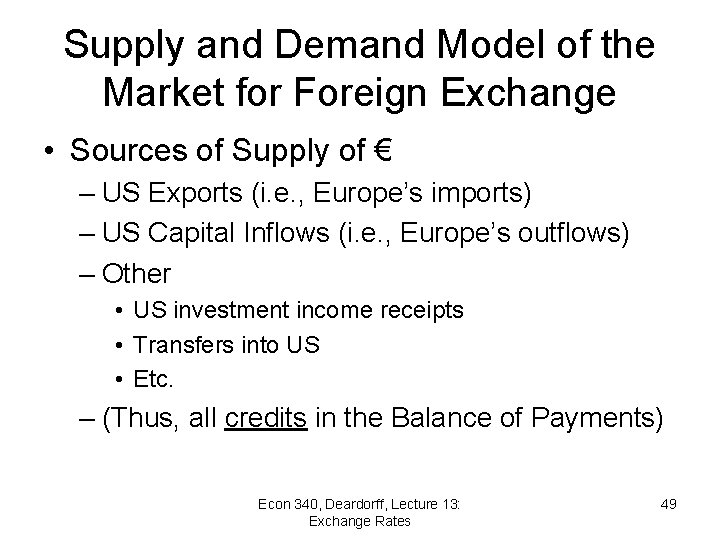 Supply and Demand Model of the Market for Foreign Exchange

• Sources of Supply of €
– US Exports (i.e., Europe's imports)
– US Capital Inflows (i.e., Europe's outflows)
– Other
• US investment income receipts
• Transfers into US
• Etc.
– (Thus, all credits in the Balance of Payments)

Econ 340, Deardorff, Lecture 13: Exchange Rates

49